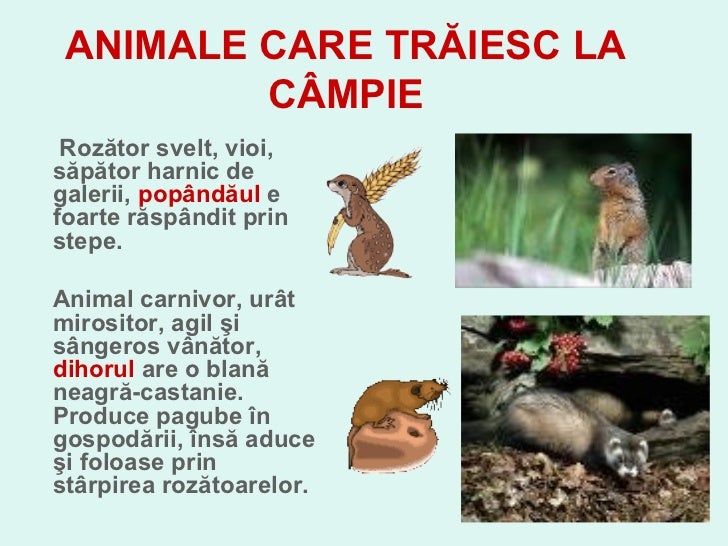 ANIMALE CARE TRĂIESC LA CÂMPIE

Rozător svelt, vioi, săpător harnic de galerii, popândăul e foarte răspândit prin stepe.

Animal carnivor, urât mirositor, agil şi sângeros vânător, dihorul are o blană neagră-castanie. Produce pagube în gospodării, însă aduce şi foloase prin stârpirea rozătoarelor.